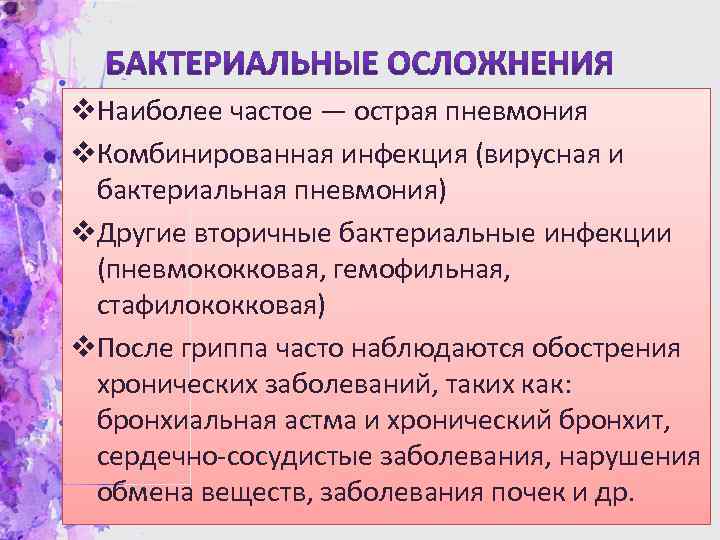 БАКТЕРИАЛЬНЫЕ ОСЛОЖНЕНИЯ

❖Наиболее частое — острая пневмония

❖Комбинированная инфекция (вирусная и бактериальная пневмония)

❖Другие вторичные бактериальные инфекции (пневмококковая, гемофильная, стафилококковая)

❖После гриппа часто наблюдаются обострения хронических заболеваний, таких как: бронхиальная астма и хронический бронхит, сердечно-сосудистые заболевания, нарушения обмена веществ, заболевания почек и др.